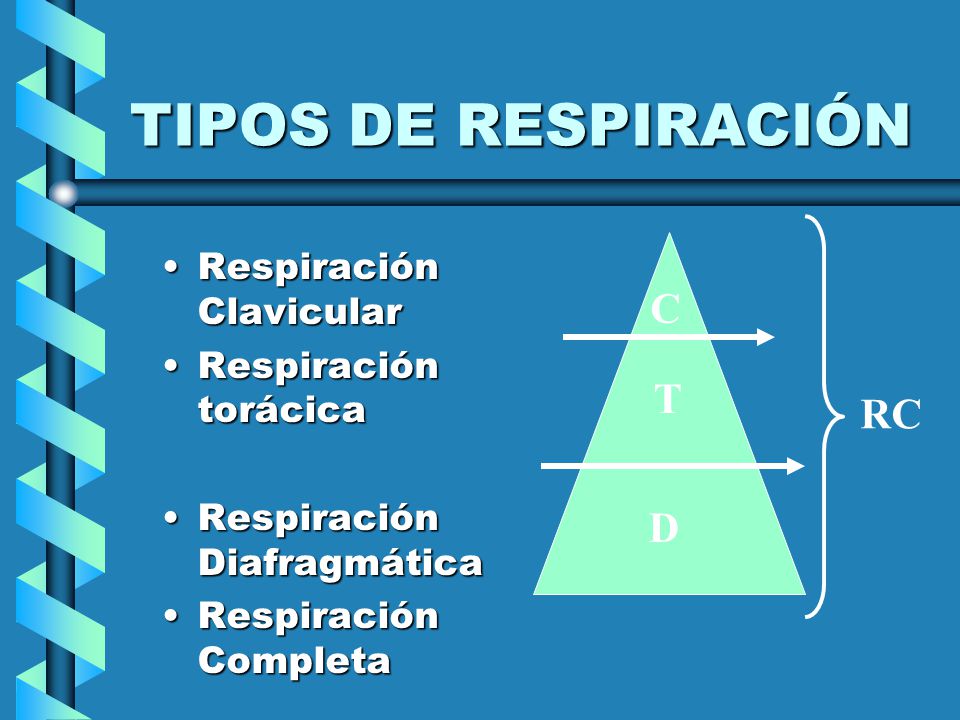 TIPOS DE RESPIRACIÓN

• Respiración Clavicular
• Respiración torácica
• Respiración Diafragmática
• Respiración Completa

C
T
D
RC